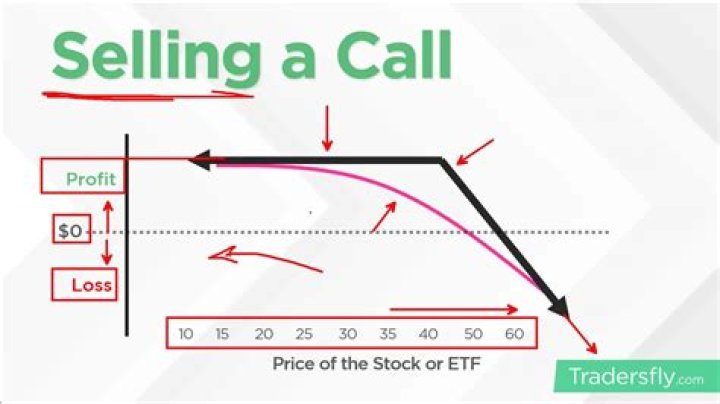 Selling a Call

Profit

$0

Loss

10 15 20 25 30 35 40 50 60

Price of the Stock or ETF

Tradersfly.com